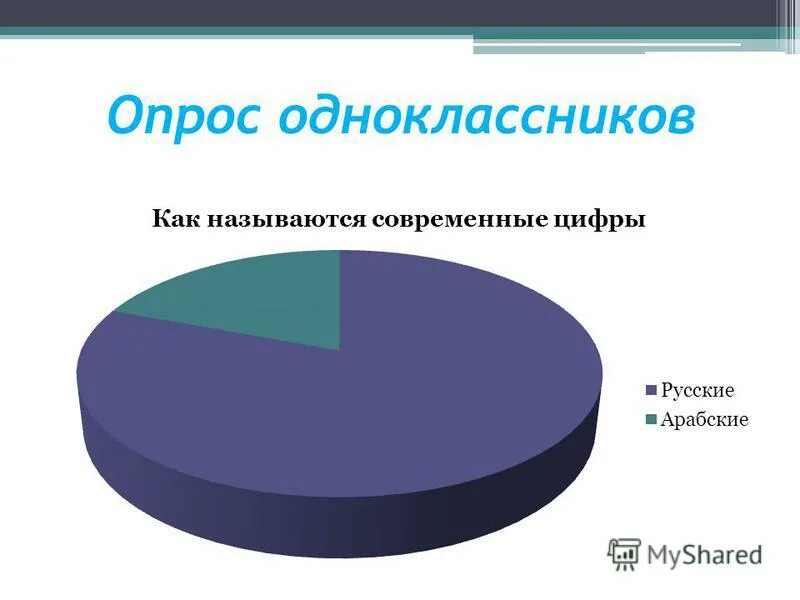 Опрос одноклассников

Как называются современные цифры

Русские
Арабские

MyShared